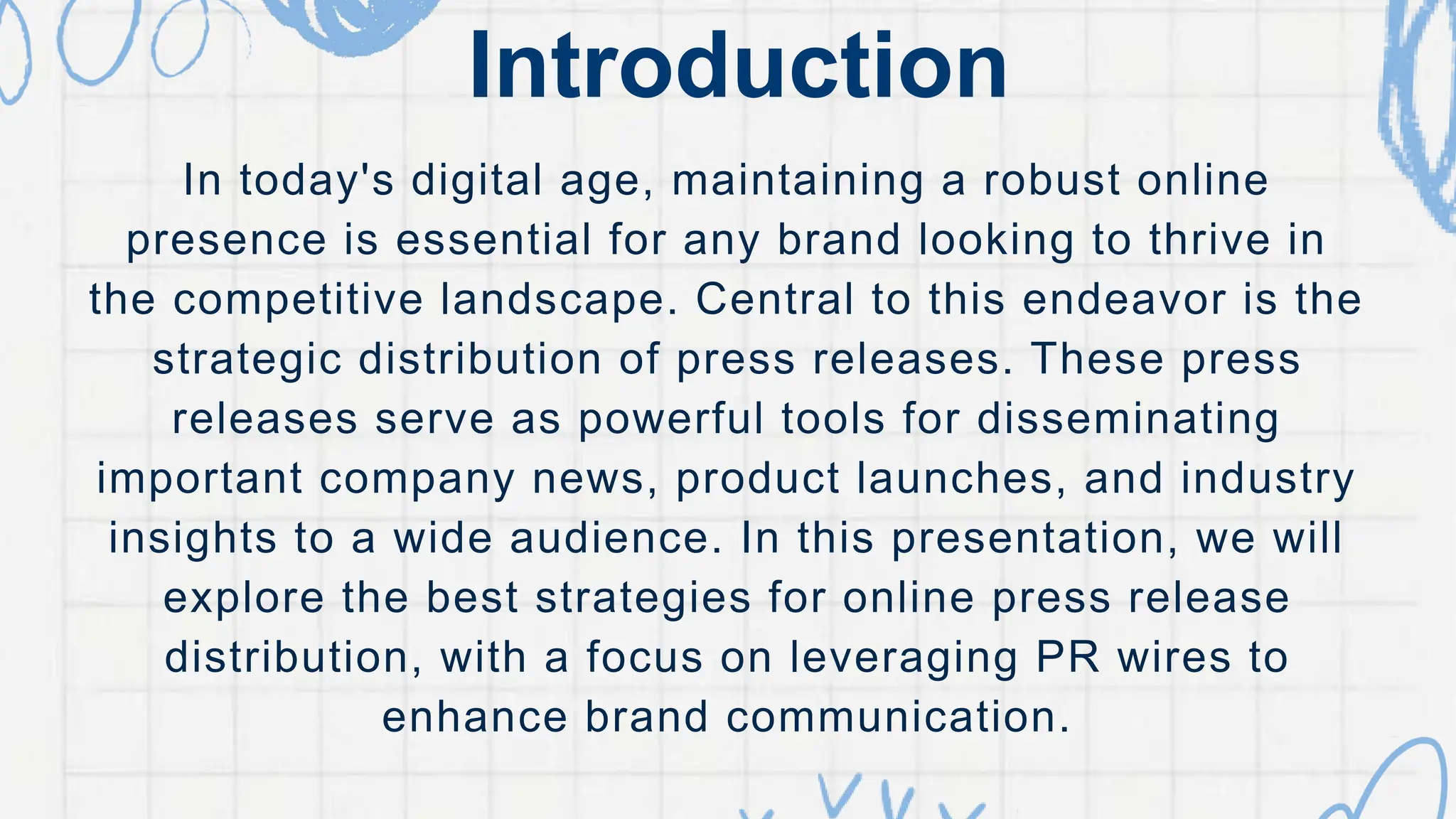 Introduction

In today's digital age, maintaining a robust online presence is essential for any brand looking to thrive in the competitive landscape. Central to this endeavor is the strategic distribution of press releases. These press releases serve as powerful tools for disseminating important company news, product launches, and industry insights to a wide audience. In this presentation, we will explore the best strategies for online press release distribution, with a focus on leveraging PR wires to enhance brand communication.